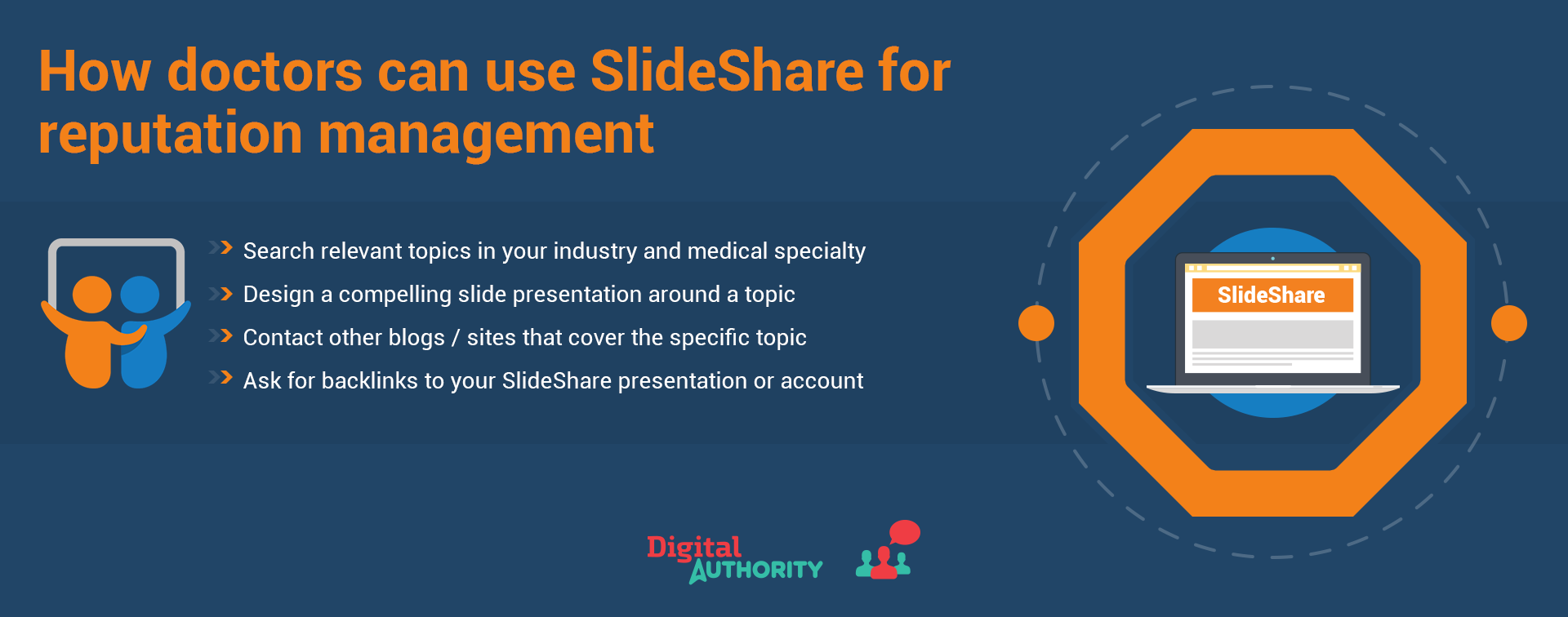 How doctors can use SlideShare for reputation management

Search relevant topics in your industry and medical specialty

Design a compelling slide presentation around a topic

Contact other blogs / sites that cover the specific topic

Ask for backlinks to your SlideShare presentation or account

SlideShare

Digital AUTHORITY